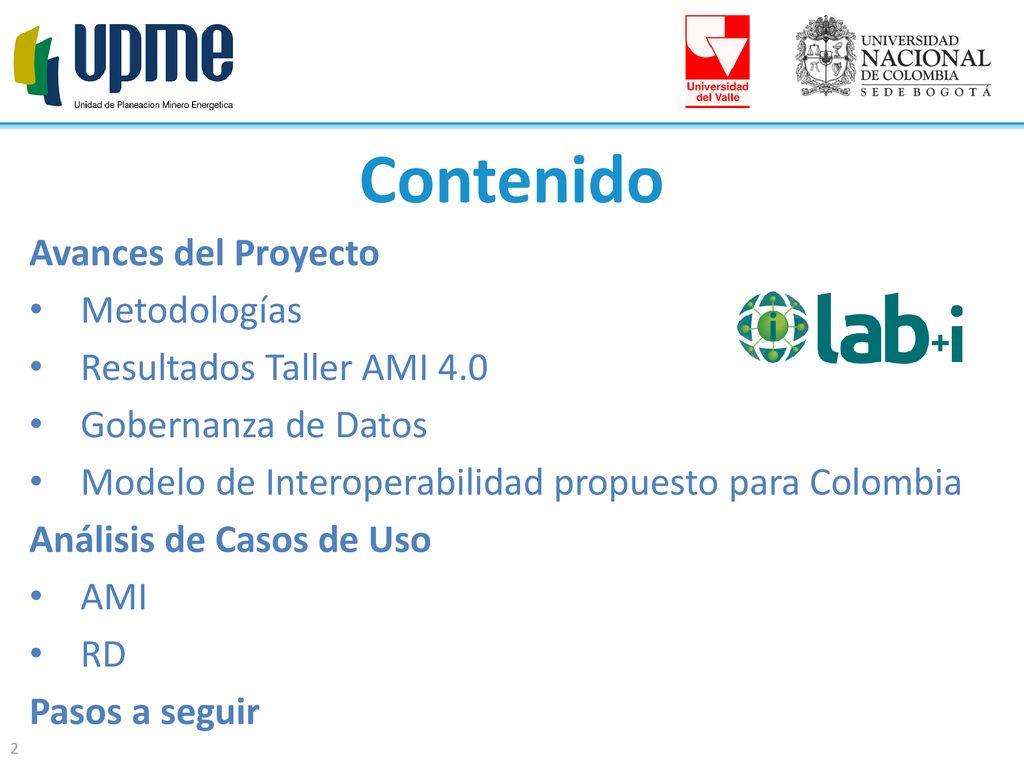 upme
Unidad de Planeacion Minero Energetica

Universidad del Valle

UNIVERSIDAD NACIONAL DE COLOMBIA
SEDE BOGOTÁ

Contenido

Avances del Proyecto
• Metodologías
• Resultados Taller AMI 4.0
• Gobernanza de Datos
• Modelo de Interoperabilidad propuesto para Colombia

lab+i

Análisis de Casos de Uso
• AMI
• RD

Pasos a seguir

2